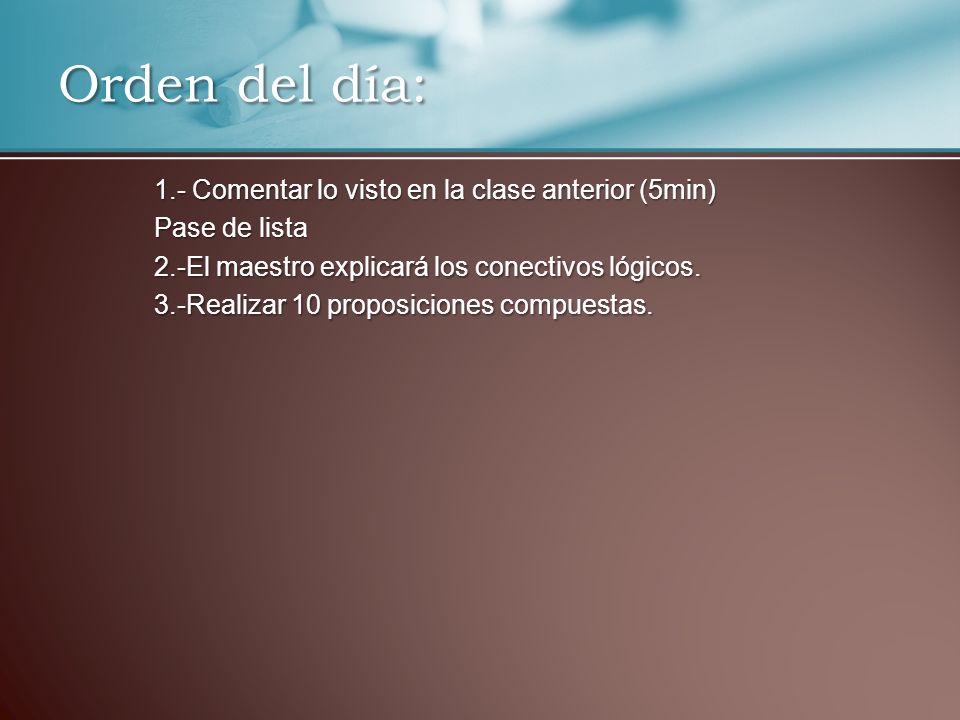 Orden del día:

1.- Comentar lo visto en la clase anterior (5min)
Pase de lista
2.-El maestro explicará los conectivos lógicos.
3.-Realizar 10 proposiciones compuestas.